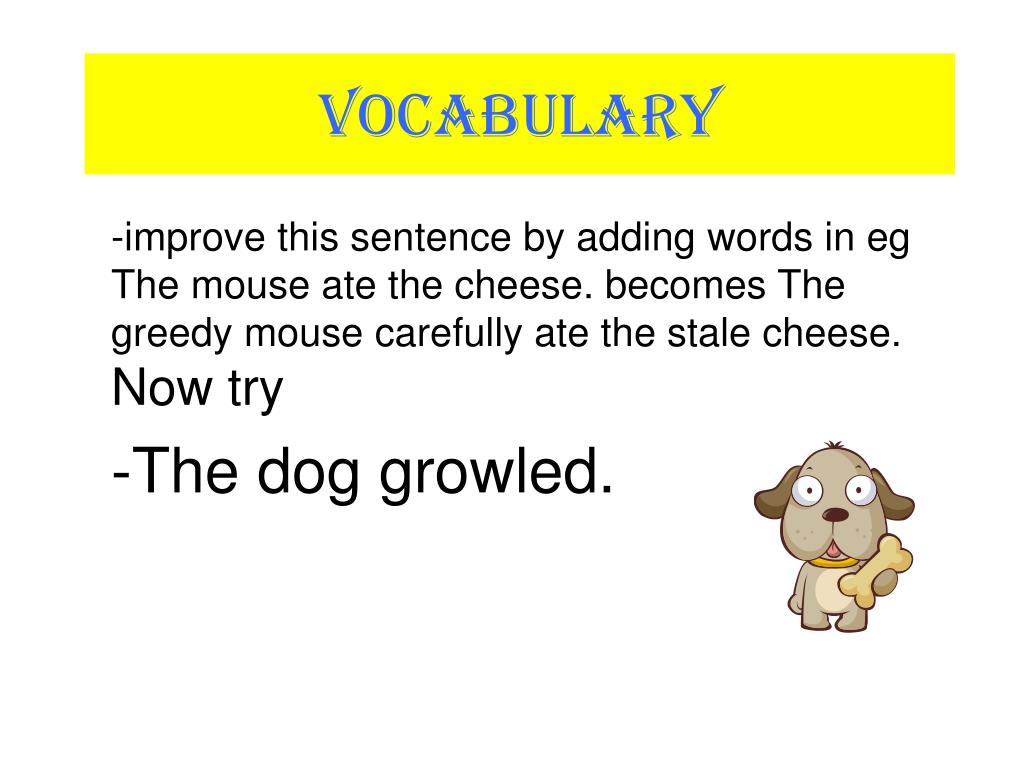 VOCABULARY

-improve this sentence by adding words in eg The mouse ate the cheese. becomes The greedy mouse carefully ate the stale cheese. Now try

-The dog growled.